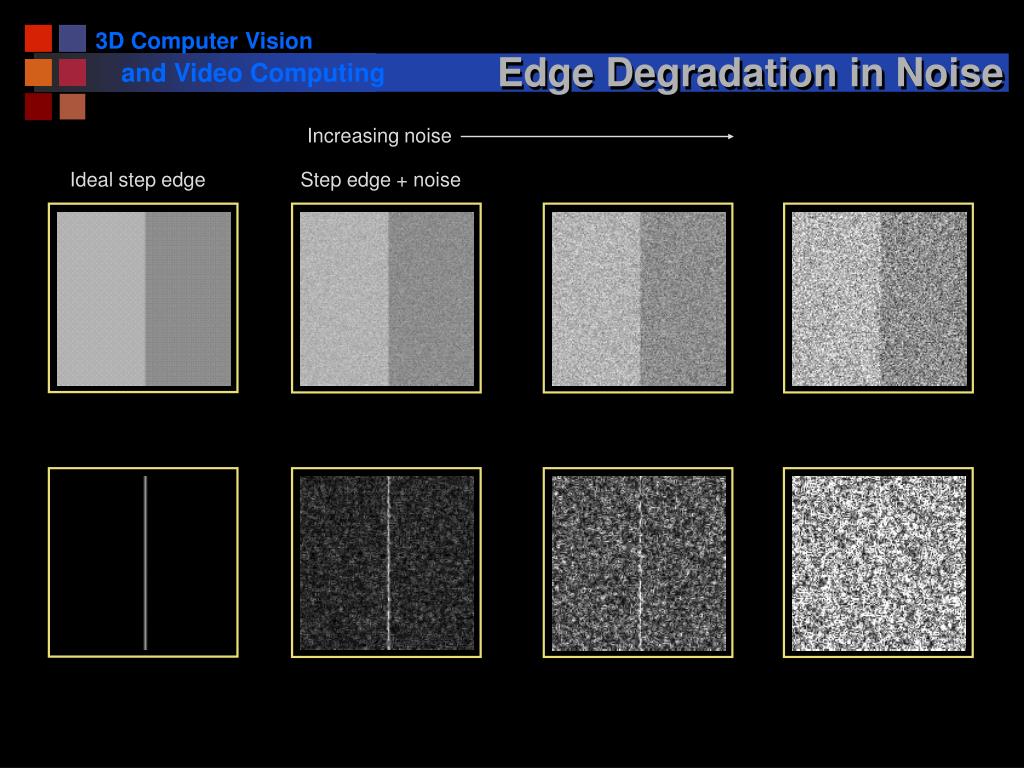 3D Computer Vision
and Video Computing

Edge Degradation in Noise

Increasing noise

Ideal step edge

Step edge + noise